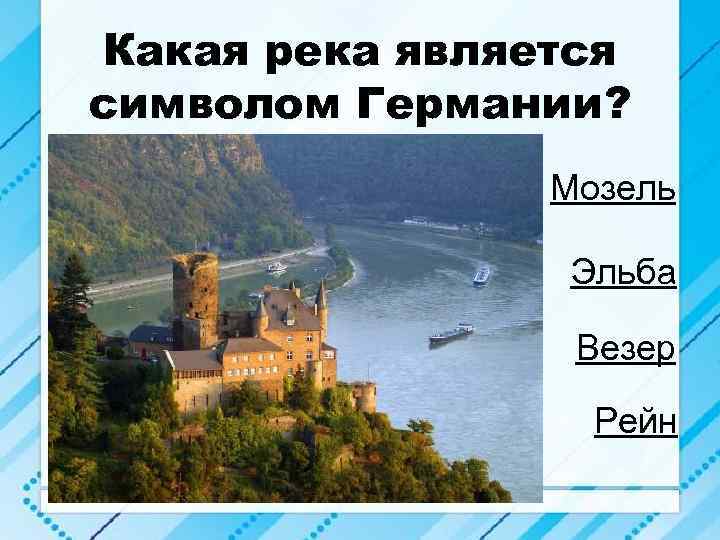 Какая река является символом Германии?

Мозель

Эльба

Везер

Рейн